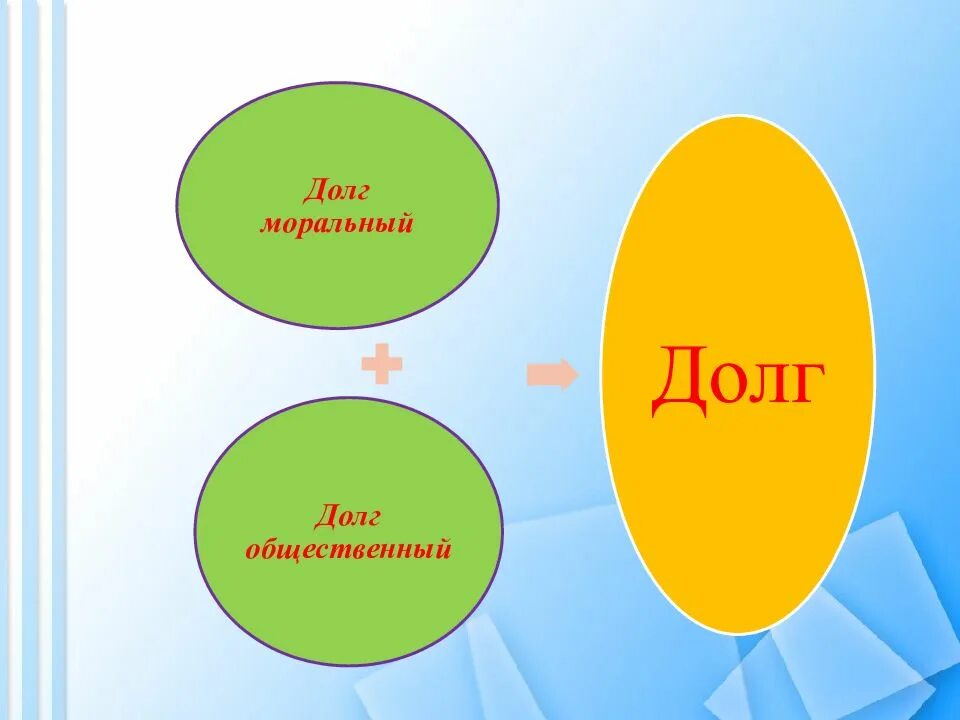 Долг моральный

Долг общественный

Долг